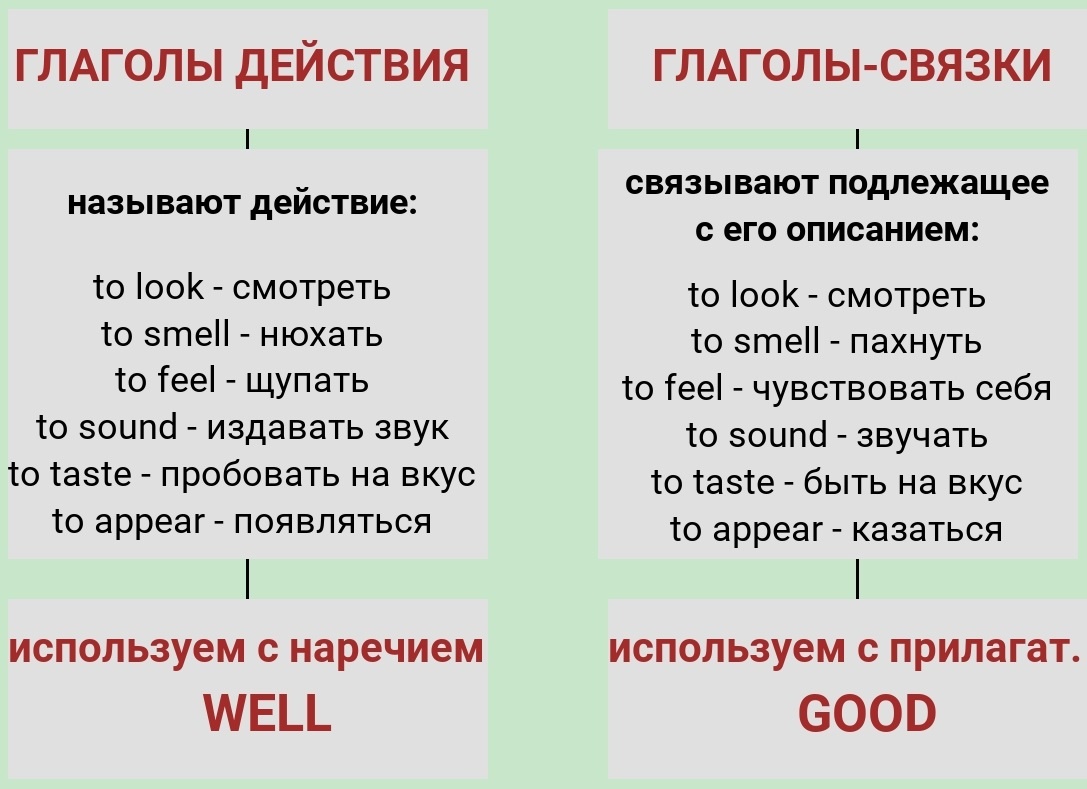 ГЛАГОЛЫ ДЕЙСТВИЯ

называют действие:

to look - смотреть
to smell - нюхать
to feel - щупать
to sound - издавать звук
to taste - пробовать на вкус
to appear - появляться

используем с наречием
WELL

ГЛАГОЛЫ-СВЯЗКИ

связывают подлежащее с его описанием:

to look - смотреть
to smell - пахнуть
to feel - чувствовать себя
to sound - звучать
to taste - быть на вкус
to appear - казаться

используем с прилагат.
GOOD